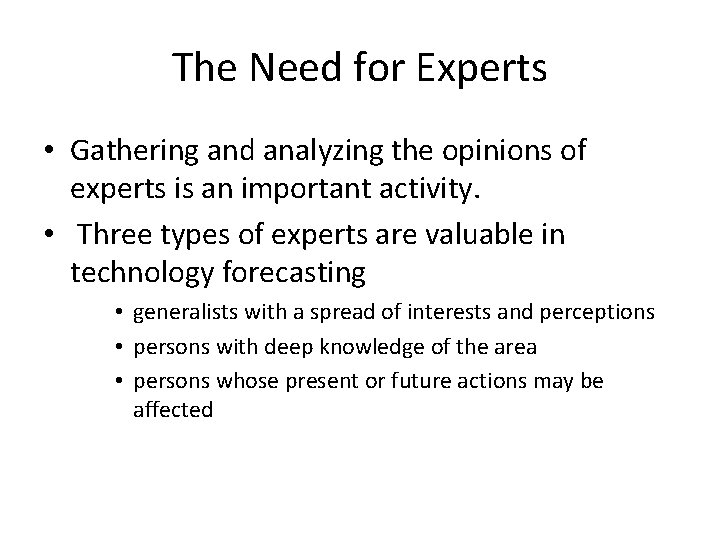 The Need for Experts

• Gathering and analyzing the opinions of experts is an important activity.

• Three types of experts are valuable in technology forecasting

• generalists with a spread of interests and perceptions

• persons with deep knowledge of the area

• persons whose present or future actions may be affected